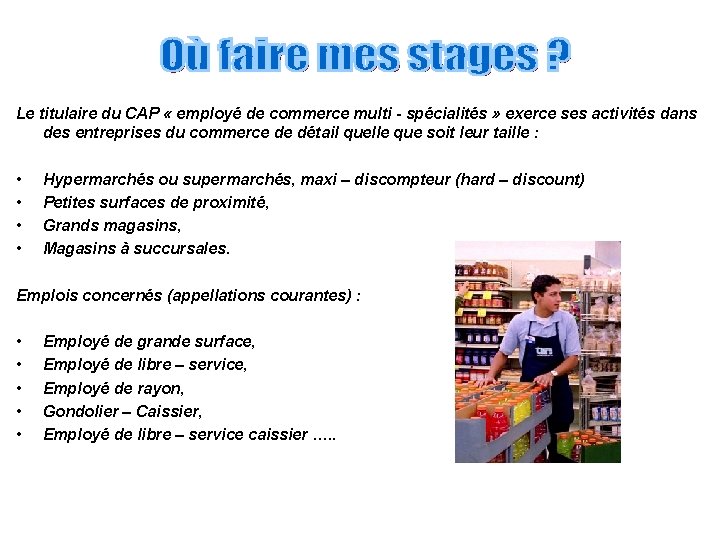 Où faire mes stages ?

Le titulaire du CAP « employé de commerce multi - spécialités » exerce ses activités dans des entreprises du commerce de détail quelle que soit leur taille :

• Hypermarchés ou supermarchés, maxi – discompteur (hard – discount)
• Petites surfaces de proximité,
• Grands magasins,
• Magasins à succursales.

Emplois concernés (appellations courantes) :

• Employé de grande surface,
• Employé de libre – service,
• Employé de rayon,
• Gondolier – Caissier,
• Employé de libre – service caissier …..